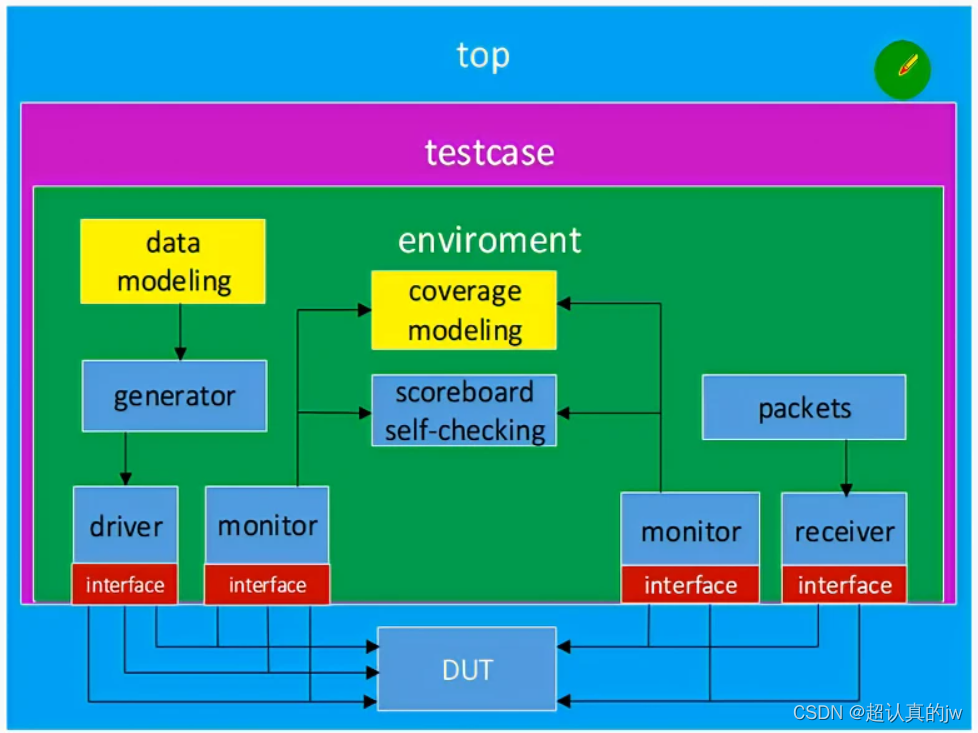 top

testcase

enviroment

data modeling

coverage modeling

generator

scoreboard self-checking

packets

driver

monitor

monitor

receiver

interface

interface

interface

interface

DUT

CSDN @超认真的jw